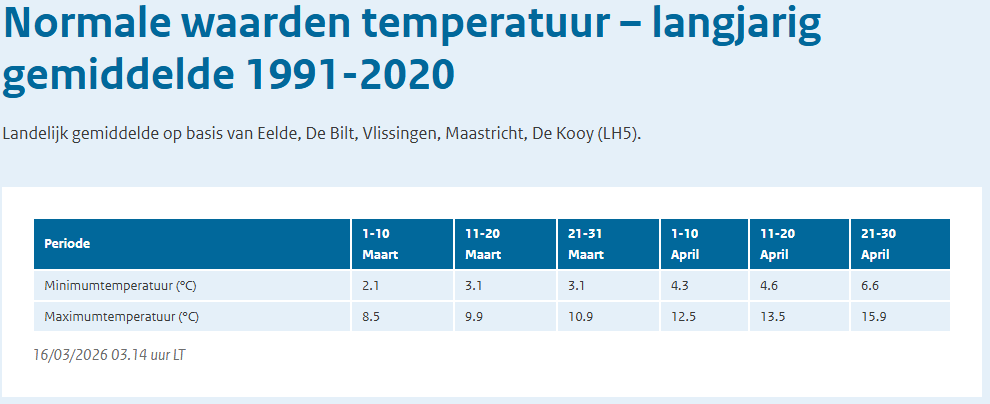 Normale waarden temperatuur – langjarig gemiddelde 1991-2020

Landelijk gemiddelde op basis van Eelde, De Bilt, Vlissingen, Maastricht, De Kooy (LH5).

| Periode | 1-10 Maart | 11-20 Maart | 21-31 Maart | 1-10 April | 11-20 April | 21-30 April |
|---|---|---|---|---|---|---|
| Minimumtemperatuur (°C) | 2.1 | 3.1 | 3.1 | 4.3 | 4.6 | 6.6 |
| Maximumtemperatuur (°C) | 8.5 | 9.9 | 10.9 | 12.5 | 13.5 | 15.9 |

16/03/2026 03.14 uur LT